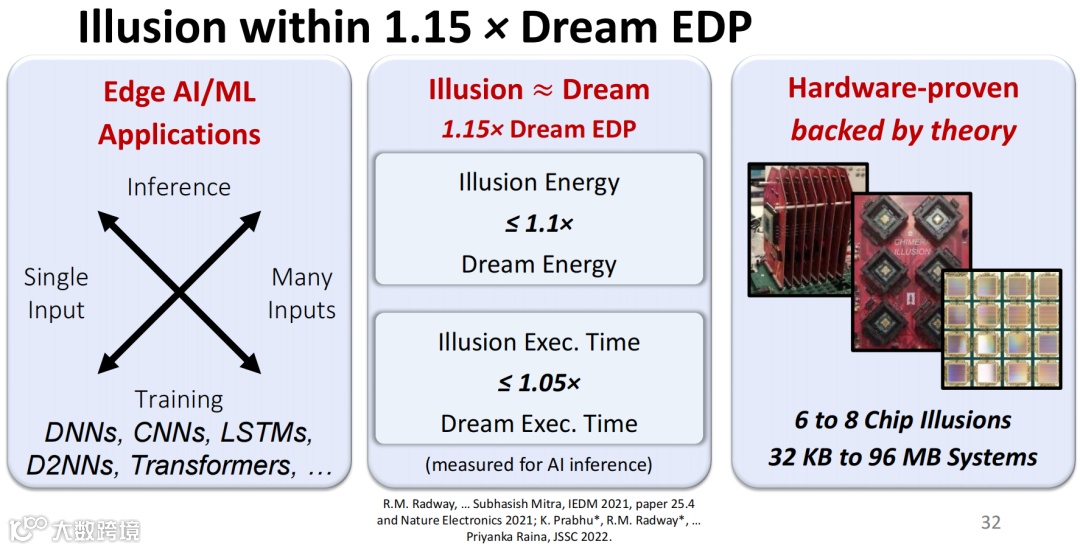 Illusion within 1.15 × Dream EDP

Edge AI/ML Applications

Inference

Single Input

Many Inputs

Training

DNNs, CNNs, LSTMs, D2NNs, Transformers, …

Illusion ≈ Dream

1.15× Dream EDP

Illusion Energy
≤ 1.1×
Dream Energy

Illusion Exec. Time
≤ 1.05×
Dream Exec. Time

(measured for AI inference)

Hardware-proven backed by theory

CHIMERA ILLUSION

6 to 8 Chip Illusions
32 KB to 96 MB Systems

R.M. Radway, … Subhasish Mitra, IEDM 2021, paper 25.4 and Nature Electronics 2021; K. Prabhu*, R.M. Radway*, … Priyanka Raina, JSSC 2022.

32

大数跨境